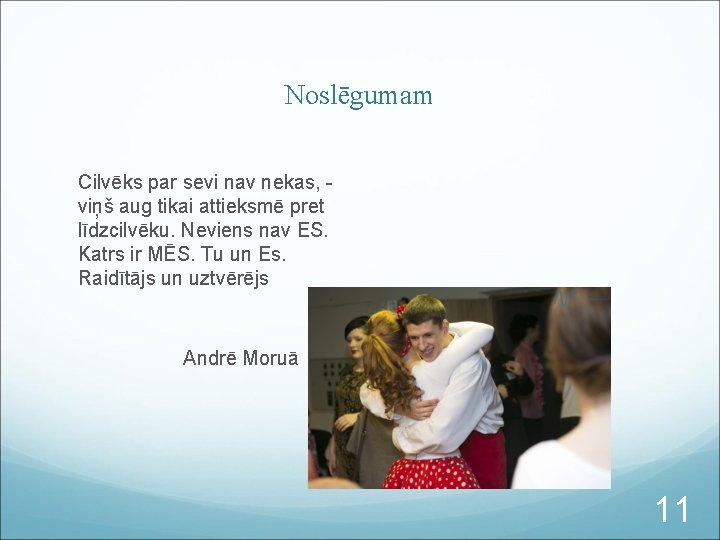 Noslēgumam

Cilvēks par sevi nav nekas, - viņš aug tikai attieksmē pret līdzcilvēku. Neviens nav ES. Katrs ir MĒS. Tu un Es. Raidītājs un uztvērējs

Andrē Moruā

11